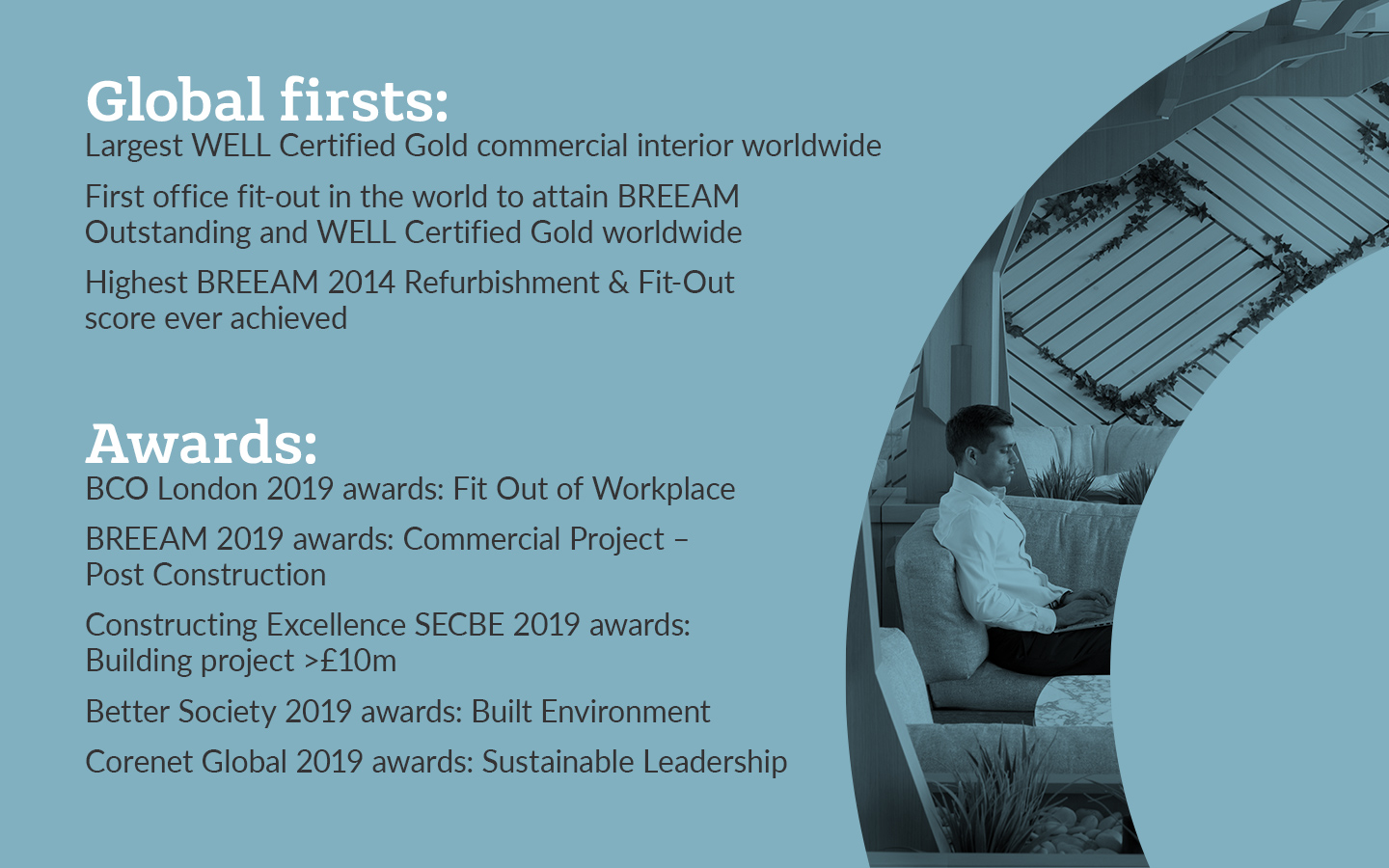 Global firsts:
Largest WELL Certified Gold commercial interior worldwide

First office fit-out in the world to attain BREEAM Outstanding and WELL Certified Gold worldwide

Highest BREEAM 2014 Refurbishment & Fit-Out score ever achieved

Awards:
BCO London 2019 awards: Fit Out of Workplace

BREEAM 2019 awards: Commercial Project – Post Construction

Constructing Excellence SECBE 2019 awards: Building project >£10m

Better Society 2019 awards: Built Environment

Corenet Global 2019 awards: Sustainable Leadership